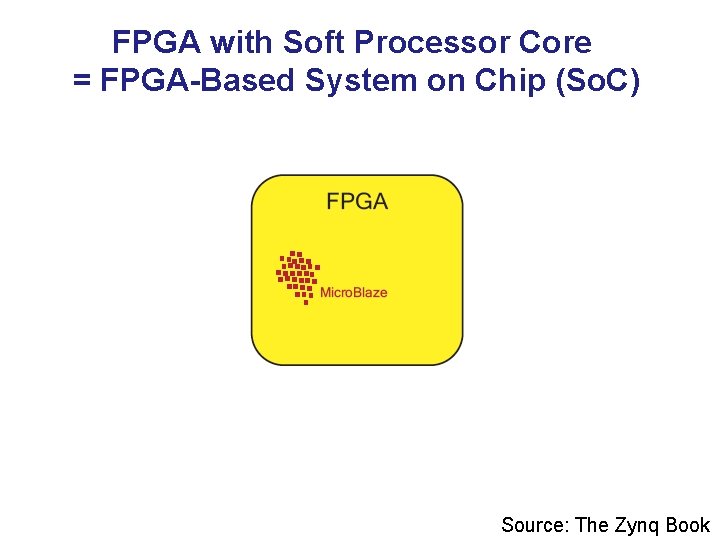 FPGA with Soft Processor Core
= FPGA-Based System on Chip (SoC)

FPGA

MicroBlaze

Source: The Zynq Book